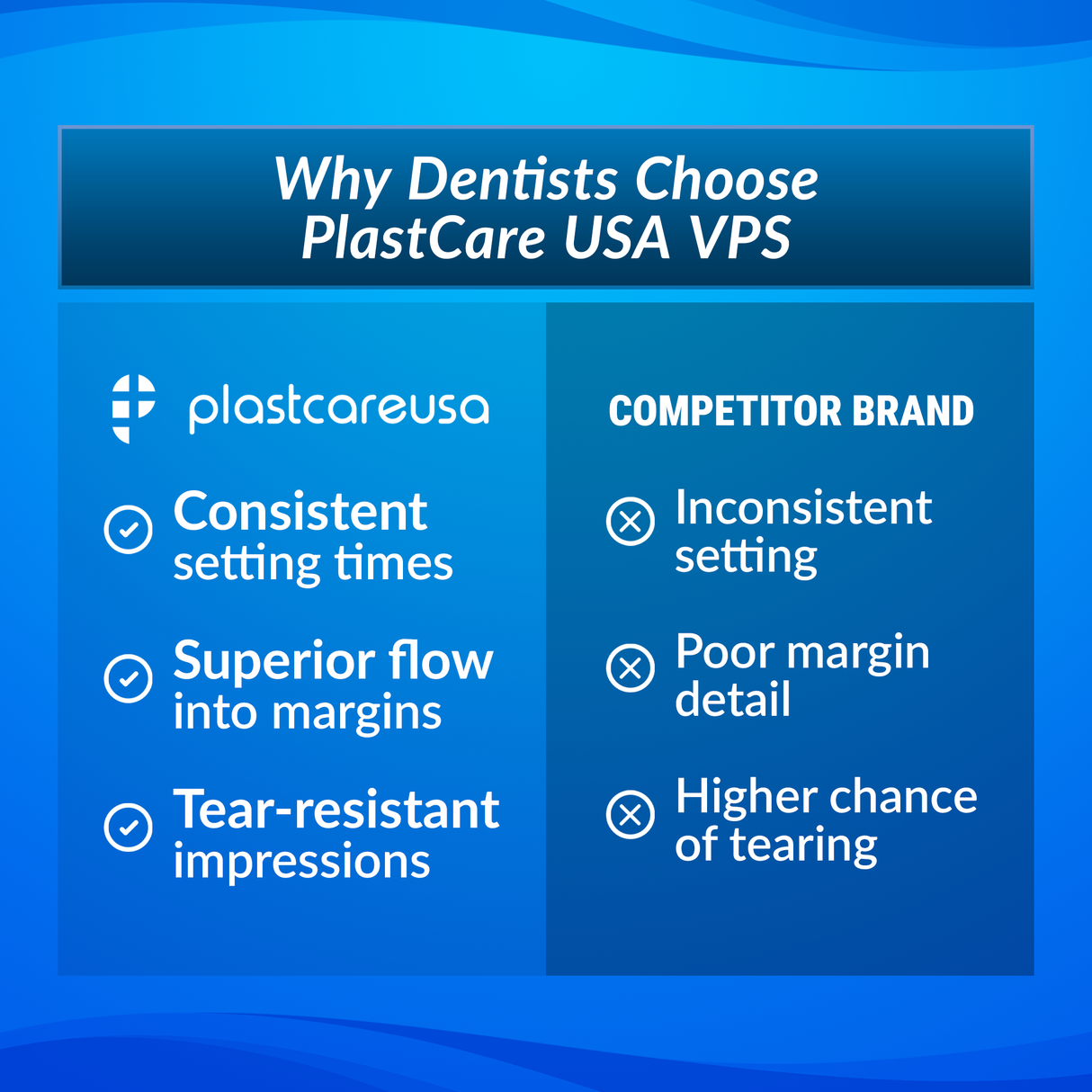 Why Dentists Choose PlastCare USA VPS

plastcareusa

Consistent setting times

Superior flow into margins

Tear-resistant impressions

COMPETITOR BRAND

Inconsistent setting

Poor margin detail

Higher chance of tearing